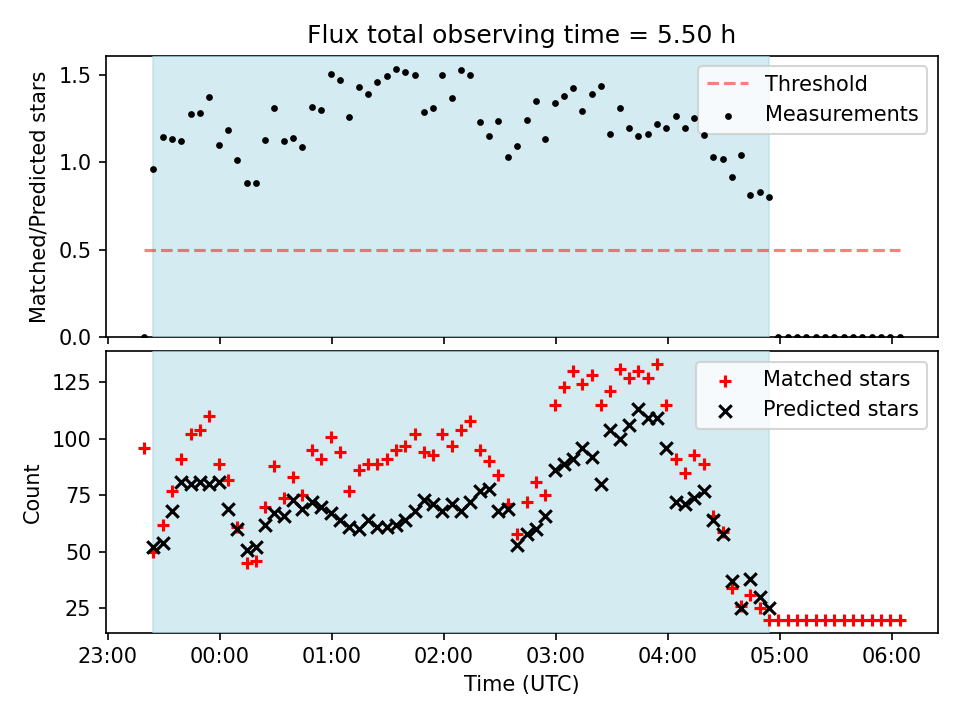 Flux total observing time = 5.50 h

Matched/Predicted stars

1.5
1.0
0.5
0.0

Threshold
Measurements

Count

125
100
75
50
25

Matched stars
Predicted stars

23:00
00:00
01:00
02:00
03:00
04:00
05:00
06:00

Time (UTC)